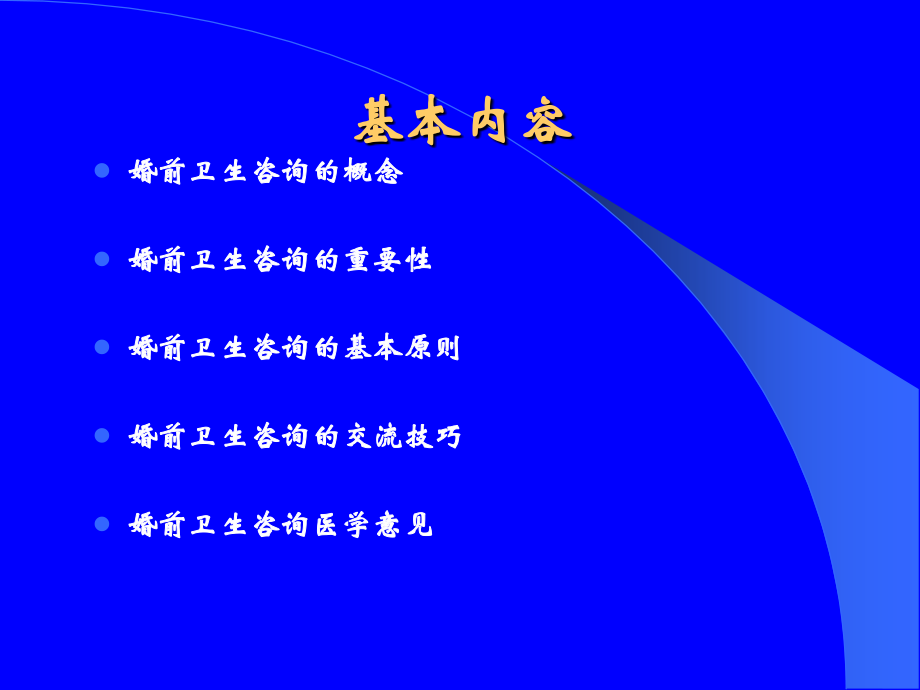 基本内容

- 婚前卫生咨询的概念
- 婚前卫生咨询的重要性
- 婚前卫生咨询的基本原则
- 婚前卫生咨询的交流技巧
- 婚前卫生咨询医学意见